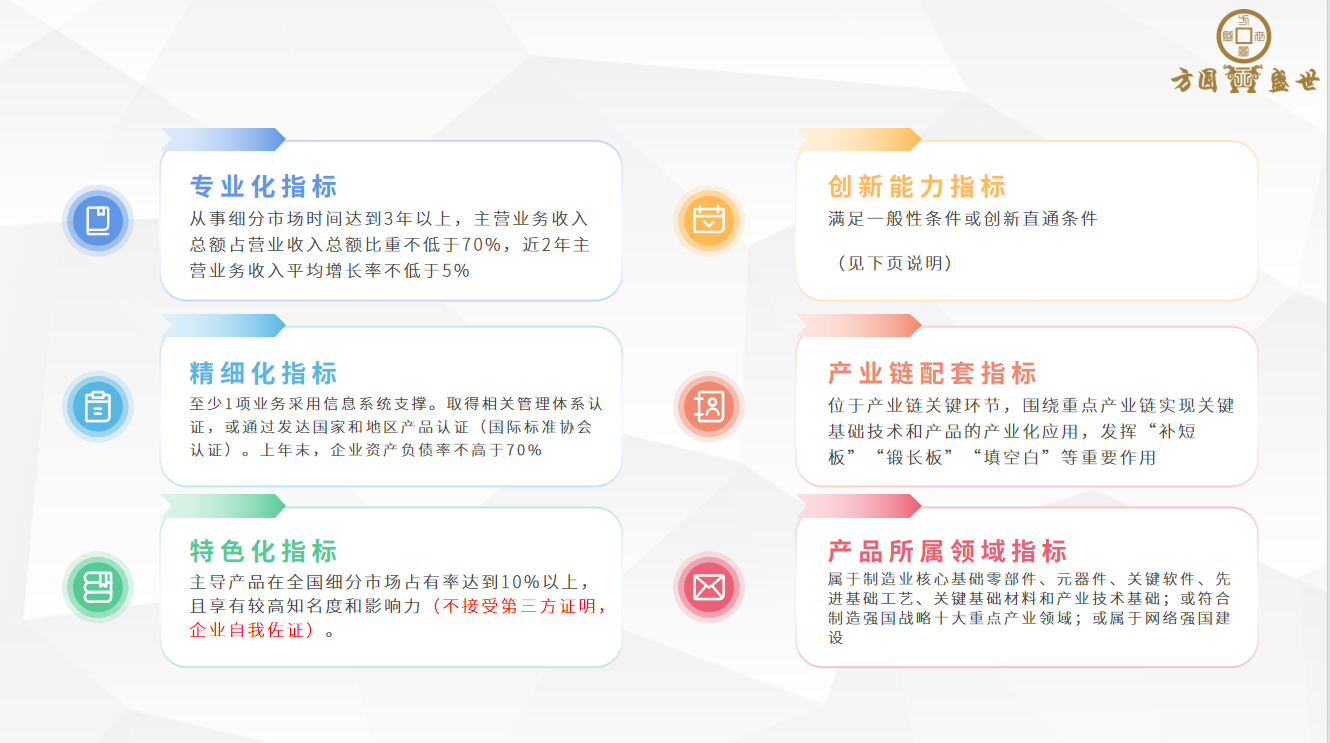 方圆盛世

专业化指标
从事细分市场时间达到3年以上，主营业务收入总额占营业收入总额比重不低于70%，近2年主营业务收入平均增长率不低于5%

精细化指标
至少1项业务采用信息系统支撑。取得相关管理体系认证，或通过发达国家和地区产品认证（国际标准协会认证）。上年末，企业资产负债率不高于70%

特色化指标
主导产品在全国细分市场占有率达到10%以上，且享有较高知名度和影响力（不接受第三方证明，企业自我佐证）。

创新能力指标
满足一般性条件或创新直通条件

（见下页说明）

产业链配套指标
位于产业链关键环节，围绕重点产业链实现关键基础技术和产品的产业化应用，发挥“补短板”“锻长板”“填空白”等重要作用

产品所属领域指标
属于制造业核心基础零部件、元器件、关键软件、先进基础工艺、关键基础材料和产业技术基础；或符合制造强国战略十大重点产业领域；或属于网络强国建设